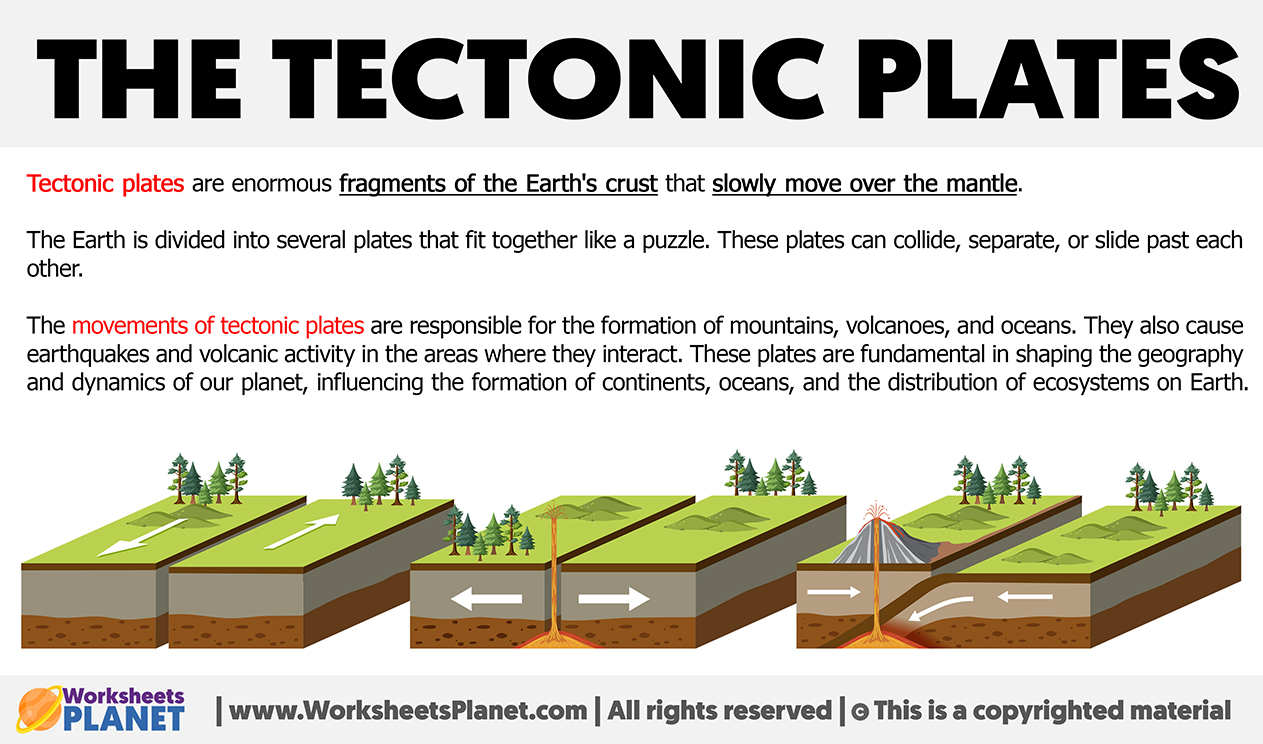 THE TECTONIC PLATES

Tectonic plates are enormous fragments of the Earth's crust that slowly move over the mantle.

The Earth is divided into several plates that fit together like a puzzle. These plates can collide, separate, or slide past each other.

The movements of tectonic plates are responsible for the formation of mountains, volcanoes, and oceans. They also cause earthquakes and volcanic activity in the areas where they interact. These plates are fundamental in shaping the geography and dynamics of our planet, influencing the formation of continents, oceans, and the distribution of ecosystems on Earth.

Worksheets PLANET | www.WorksheetsPlanet.com | All rights reserved | © This is a copyrighted material